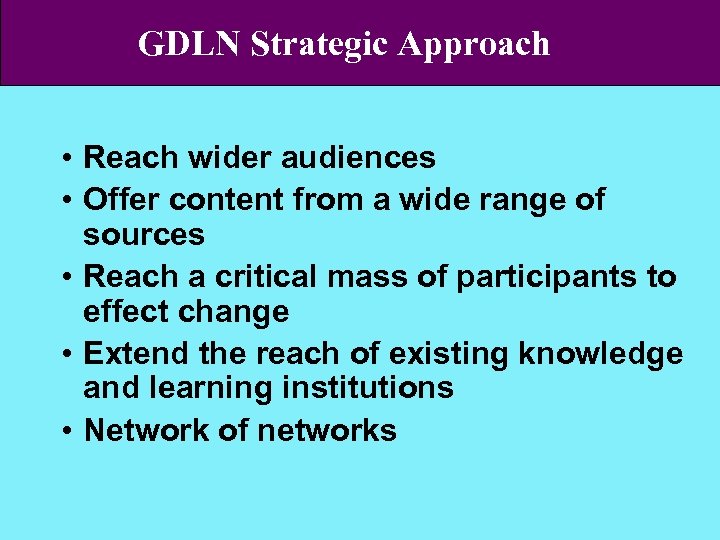 GDLN Strategic Approach

• Reach wider audiences
• Offer content from a wide range of sources
• Reach a critical mass of participants to effect change
• Extend the reach of existing knowledge and learning institutions
• Network of networks